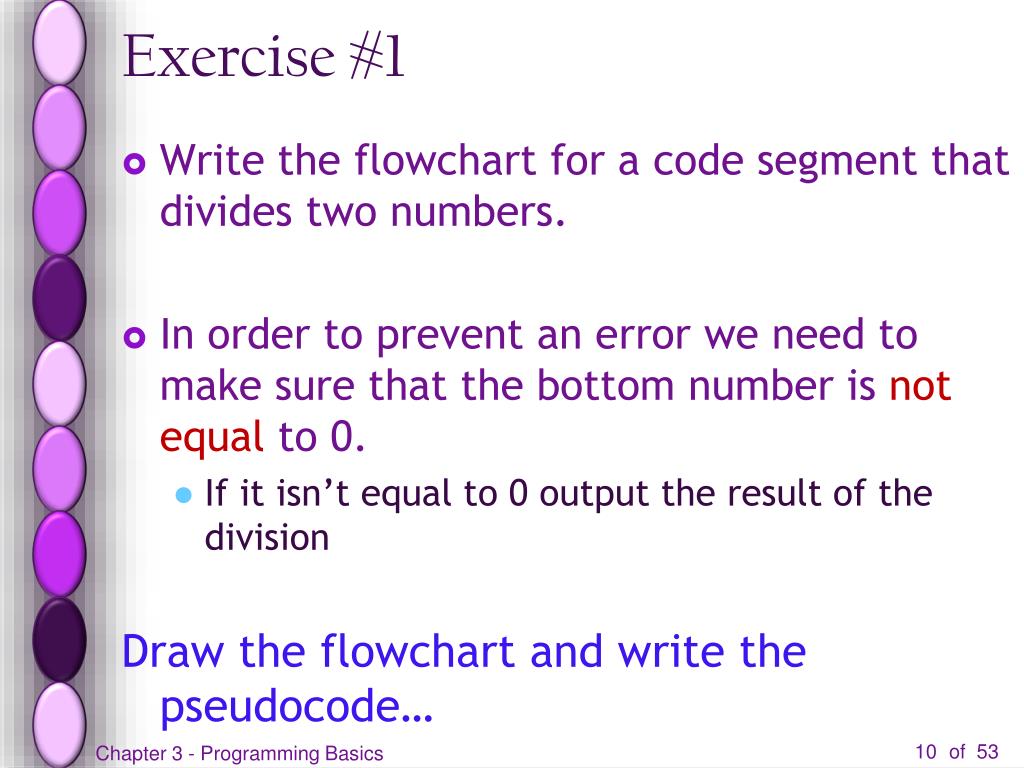 Exercise #1

Write the flowchart for a code segment that divides two numbers.

In order to prevent an error we need to make sure that the bottom number is not equal to 0.

If it isn’t equal to 0 output the result of the division

Draw the flowchart and write the pseudocode…

Chapter 3 - Programming Basics

10 of 53